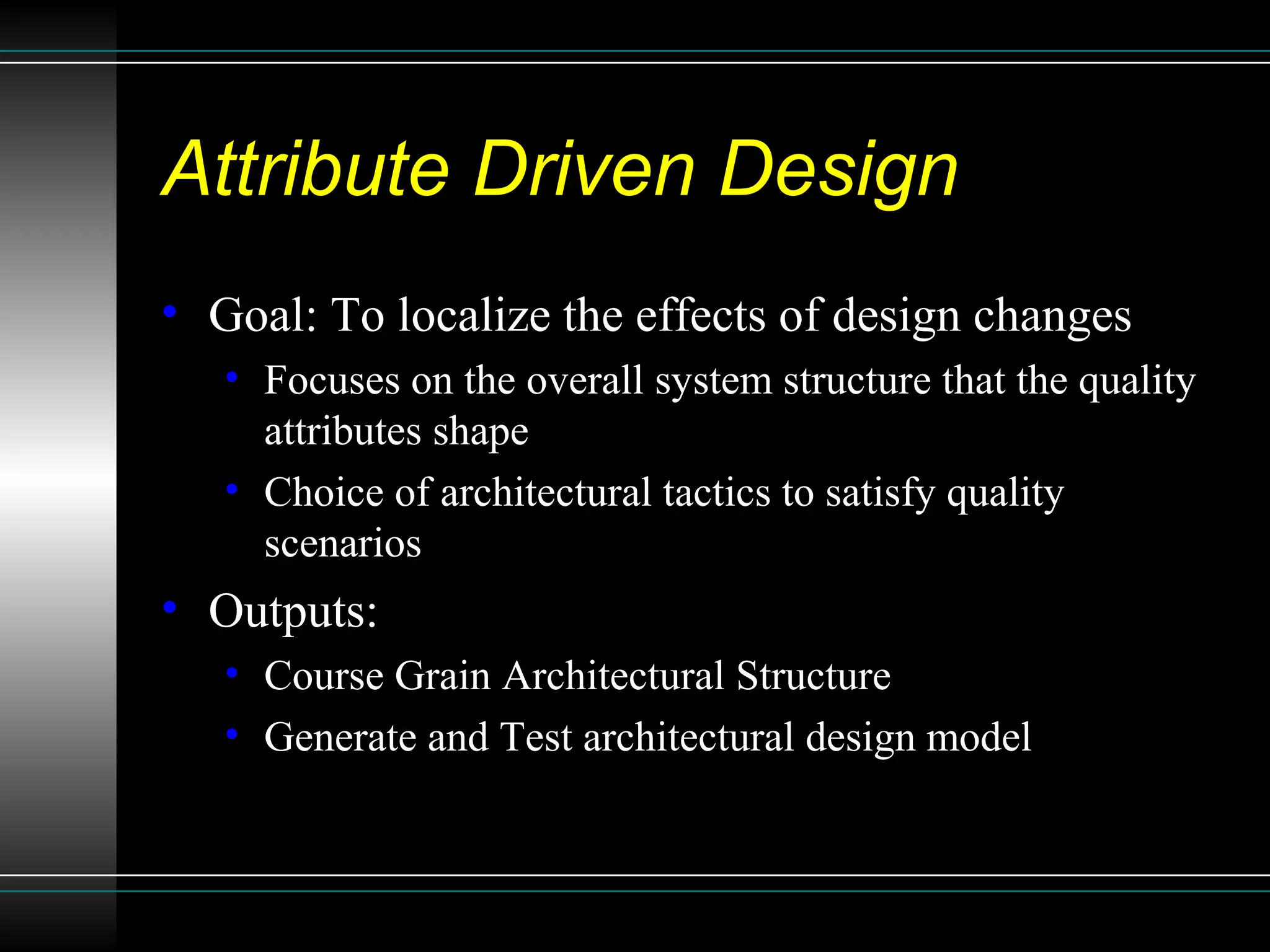 Attribute Driven Design

• Goal: To localize the effects of design changes
  • Focuses on the overall system structure that the quality attributes shape
  • Choice of architectural tactics to satisfy quality scenarios
• Outputs:
  • Course Grain Architectural Structure
  • Generate and Test architectural design model